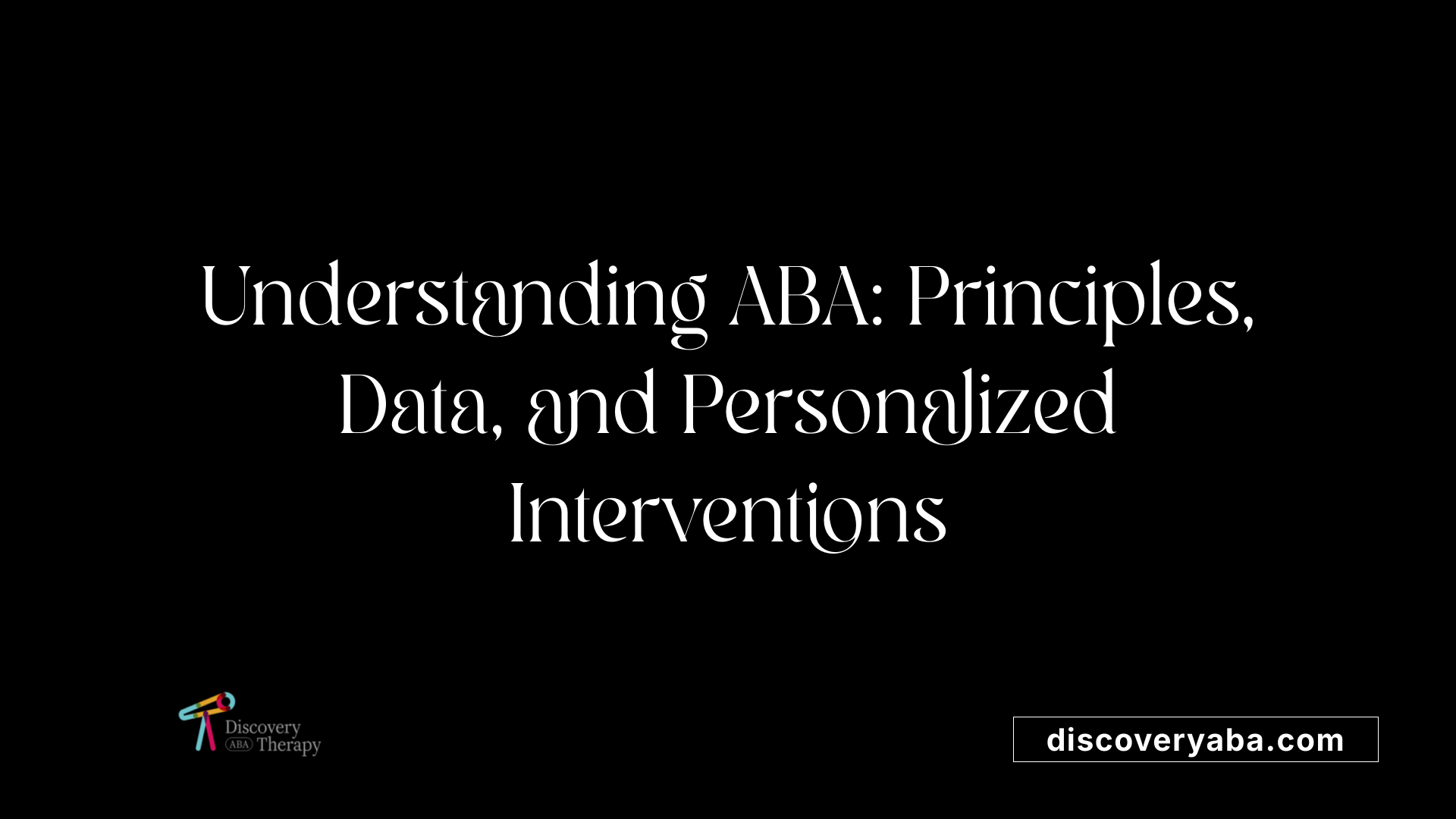 Understanding ABA: Principles, Data, and Personalized Interventions

Discovery ABA Therapy

discoveryaba.com